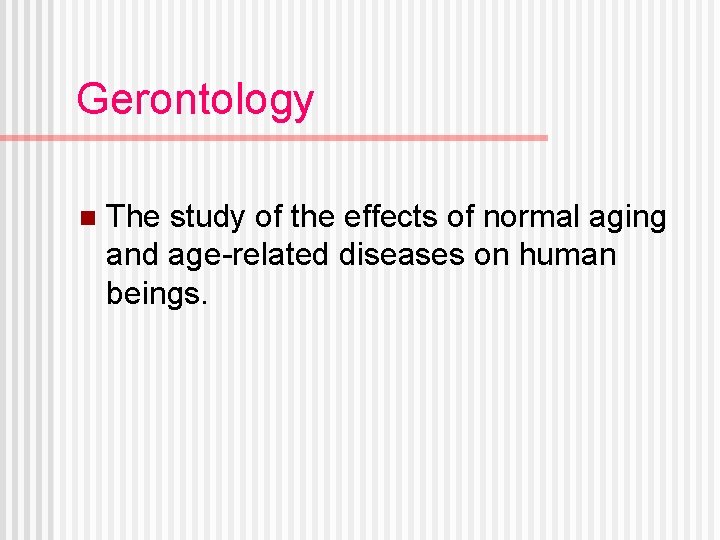 Gerontology

The study of the effects of normal aging and age-related diseases on human beings.